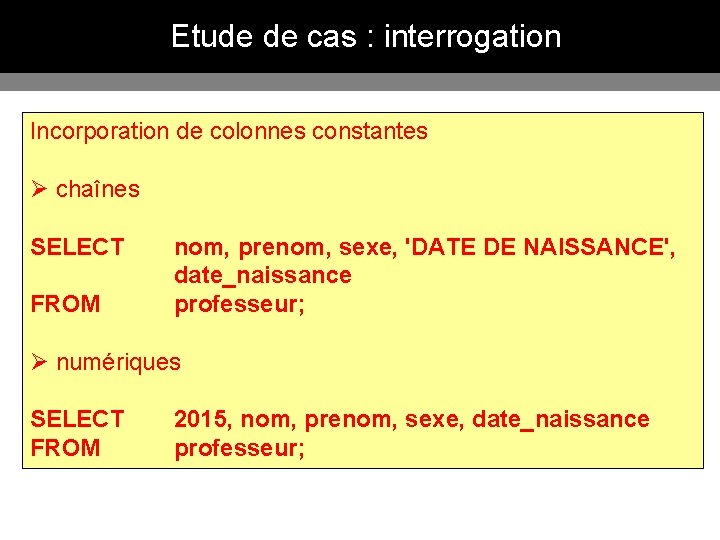 Etude de cas : interrogation

Incorporation de colonnes constantes

➢ chaînes

SELECT nom, prenom, sexe, 'DATE DE NAISSANCE', date_naissance
FROM professeur;

➢ numériques

SELECT 2015, nom, prenom, sexe, date_naissance
FROM professeur;